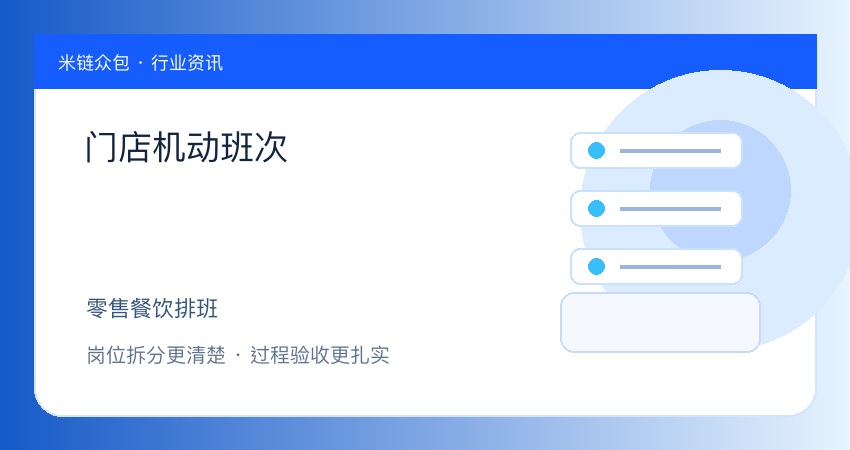 米链众包 · 行业资讯

门店机动班次

零售餐饮排班

岗位拆分更清楚 · 过程验收更扎实